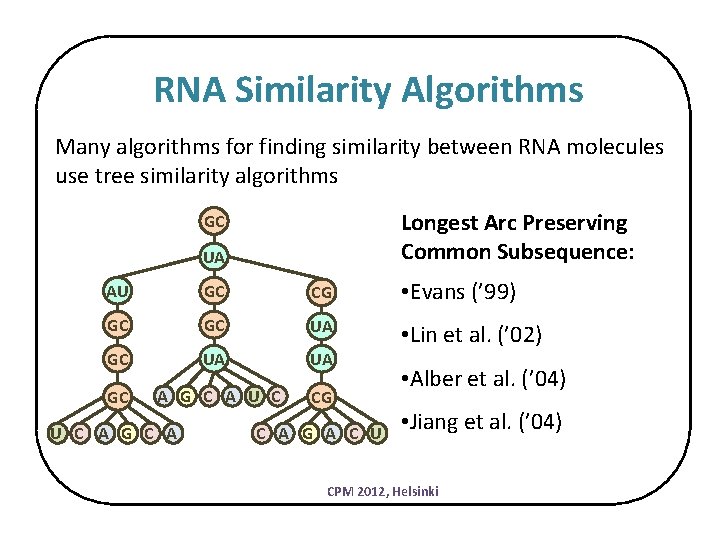 RNA Similarity Algorithms

Many algorithms for finding similarity between RNA molecules use tree similarity algorithms

GC
UA
AU GC CG
GC GC UA
GC UA UA
GC A G C A U C CG
U C A G C A C A G A C U

Longest Arc Preserving Common Subsequence:

•Evans ('99)

•Lin et al. ('02)

•Alber et al. ('04)

•Jiang et al. ('04)

CPM 2012, Helsinki